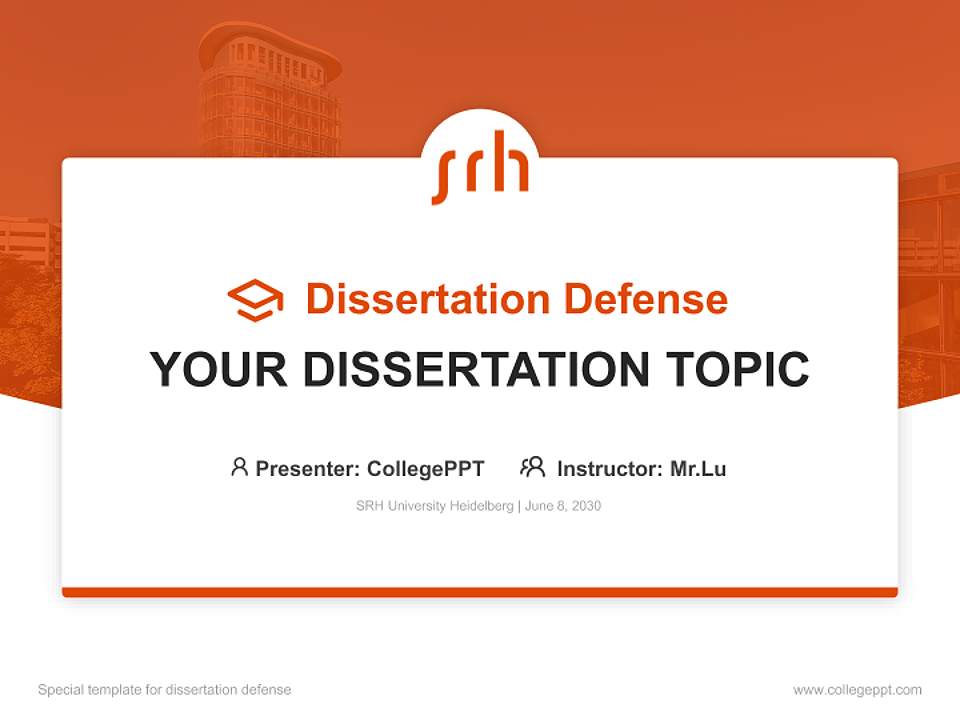 srh

Dissertation Defense

YOUR DISSERTATION TOPIC

Presenter: CollegePPT Instructor: Mr.Lu

SRH University Heidelberg | June 8, 2030

Special template for dissertation defense

www.collegeppt.com